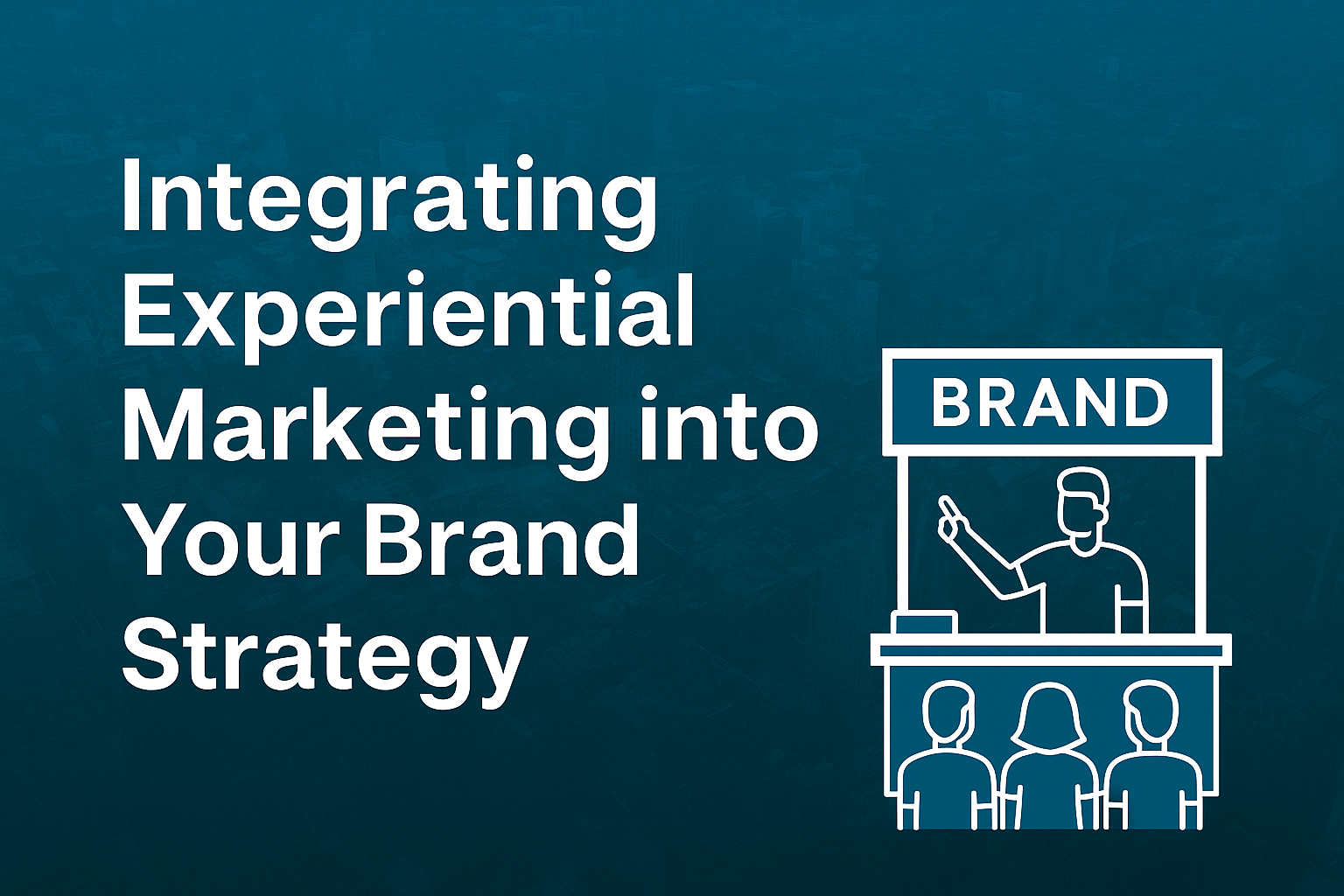 Integrating Experiential Marketing into Your Brand Strategy

BRAND